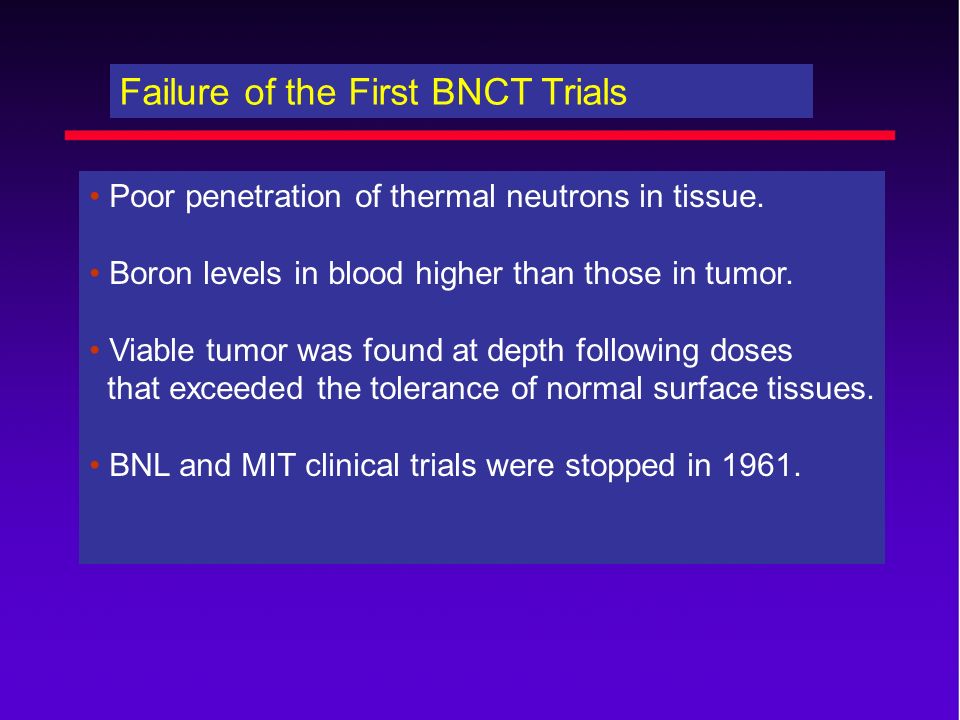 Failure of the First BNCT Trials

• Poor penetration of thermal neutrons in tissue.

• Boron levels in blood higher than those in tumor.

• Viable tumor was found at depth following doses that exceeded the tolerance of normal surface tissues.

• BNL and MIT clinical trials were stopped in 1961.